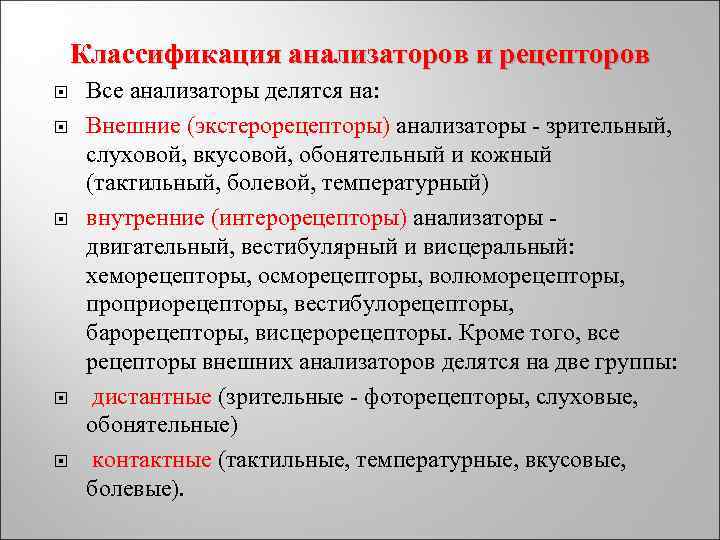 Классификация анализаторов и рецепторов

Все анализаторы делятся на:

Внешние (экстерорецепторы) анализаторы - зрительный, слуховой, вкусовой, обонятельный и кожный (тактильный, болевой, температурный)

внутренние (интерорецепторы) анализаторы - двигательный, вестибулярный и висцеральный: хеморецепторы, осморецепторы, волюморецепторы, проприорецепторы, вестибулорецепторы, барорецепторы, висцерорецепторы. Кроме того, все рецепторы внешних анализаторов делятся на две группы:

дистантные (зрительные - фоторецепторы, слуховые, обонятельные)

контактные (тактильные, температурные, вкусовые, болевые).